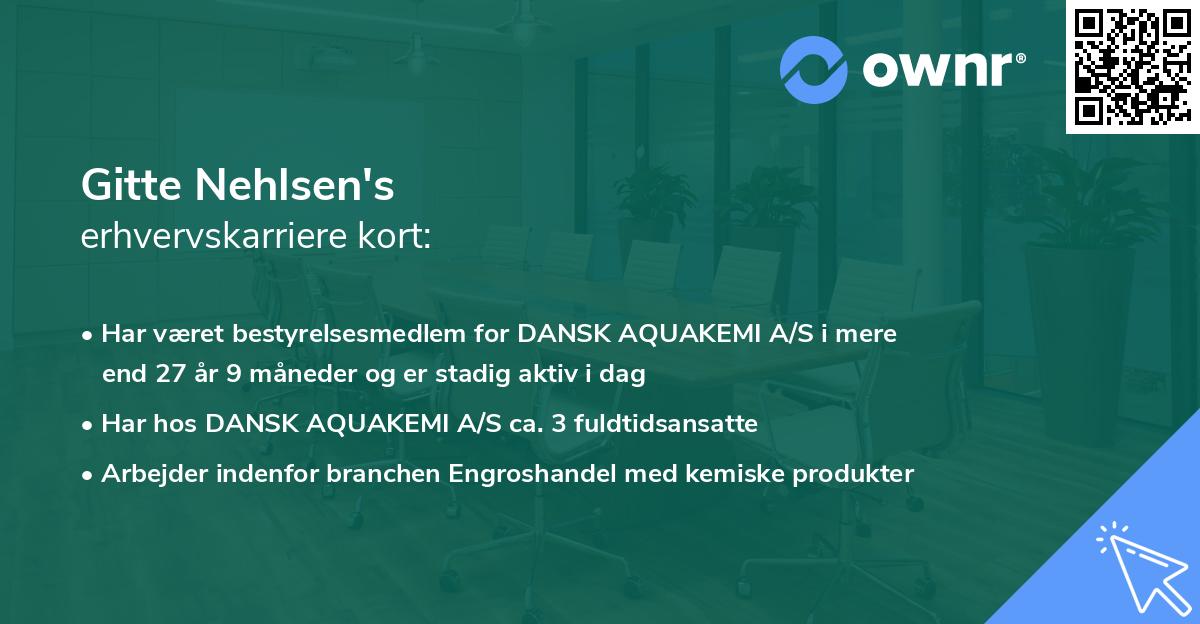 ownr®

Gitte Nehlsen's
erhvervskarriere kort:

• Har været bestyrelsesmedlem for DANSK AQUAKEMI A/S i mere end 27 år 9 måneder og er stadig aktiv i dag

• Har hos DANSK AQUAKEMI A/S ca. 3 fuldtidsansatte

• Arbejder indenfor branchen Engroshandel med kemiske produkter